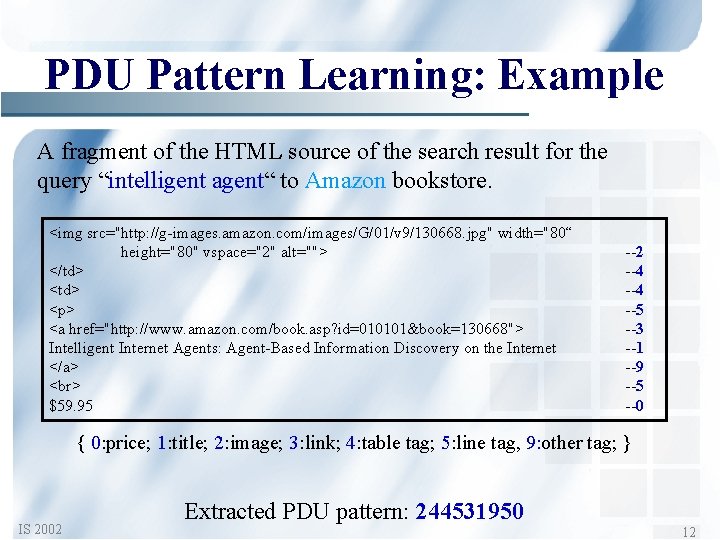 PDU Pattern Learning: Example

A fragment of the HTML source of the search result for the query “intelligent agent“ to Amazon bookstore.

<img src="http://g-images.amazon.com/images/G/01/v9/130668.jpg" width="80“ height="80" vspace="2" alt=""> --2
</td> --4
<td> --4
<p> --5
<a href="http://www.amazon.com/book.asp?id=010101&book=130668"> --3
Intelligent Internet Agents: Agent-Based Information Discovery on the Internet --1
</a> --9
<br> --5
$59.95 --0

{ 0:price; 1:title; 2:image; 3:link; 4:table tag; 5:line tag, 9:other tag; }

Extracted PDU pattern: 244531950

IS 2002

12